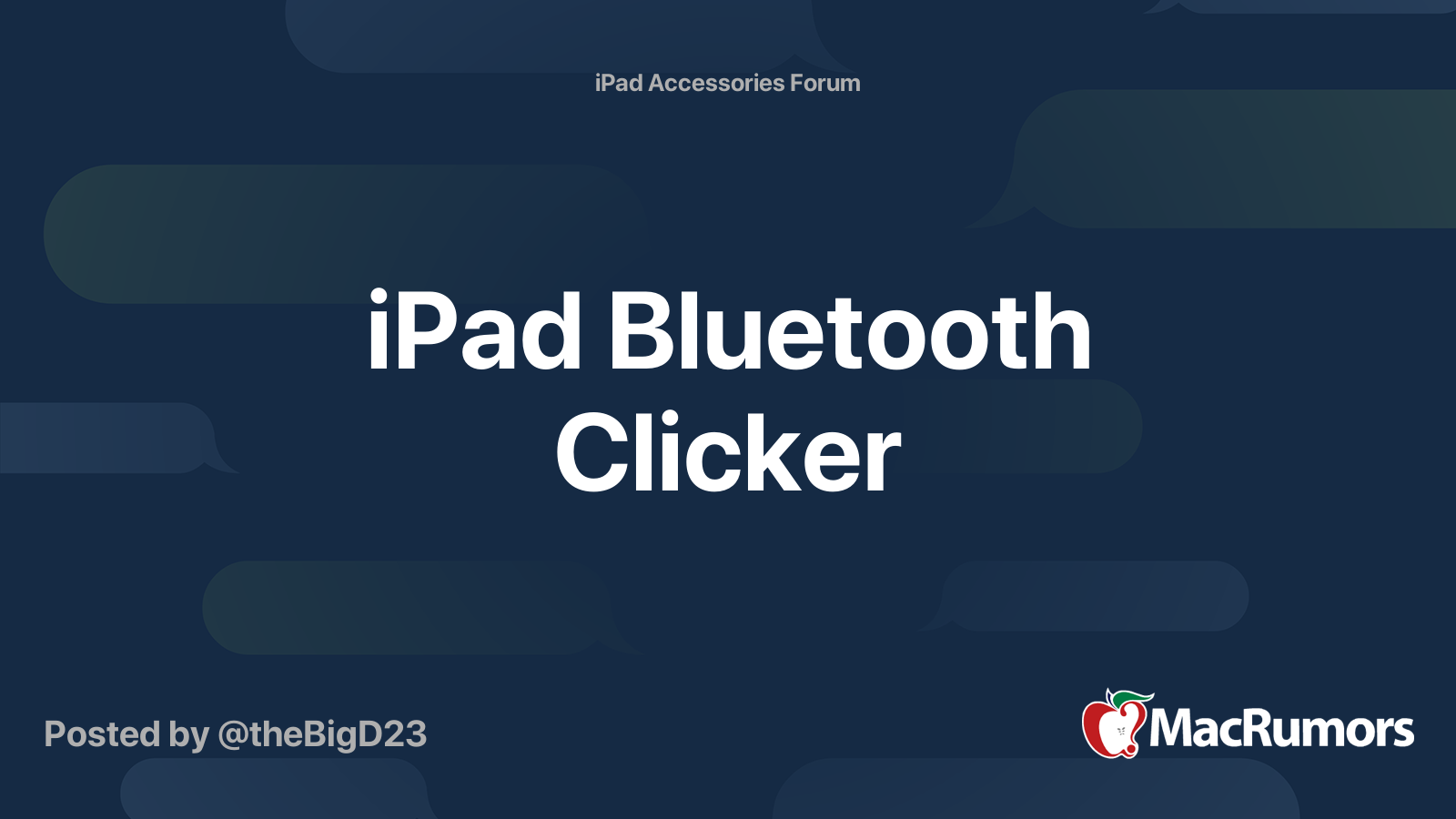 iPad Accessories Forum

iPad Bluetooth Clicker

Posted by @theBigD23

MacRumors